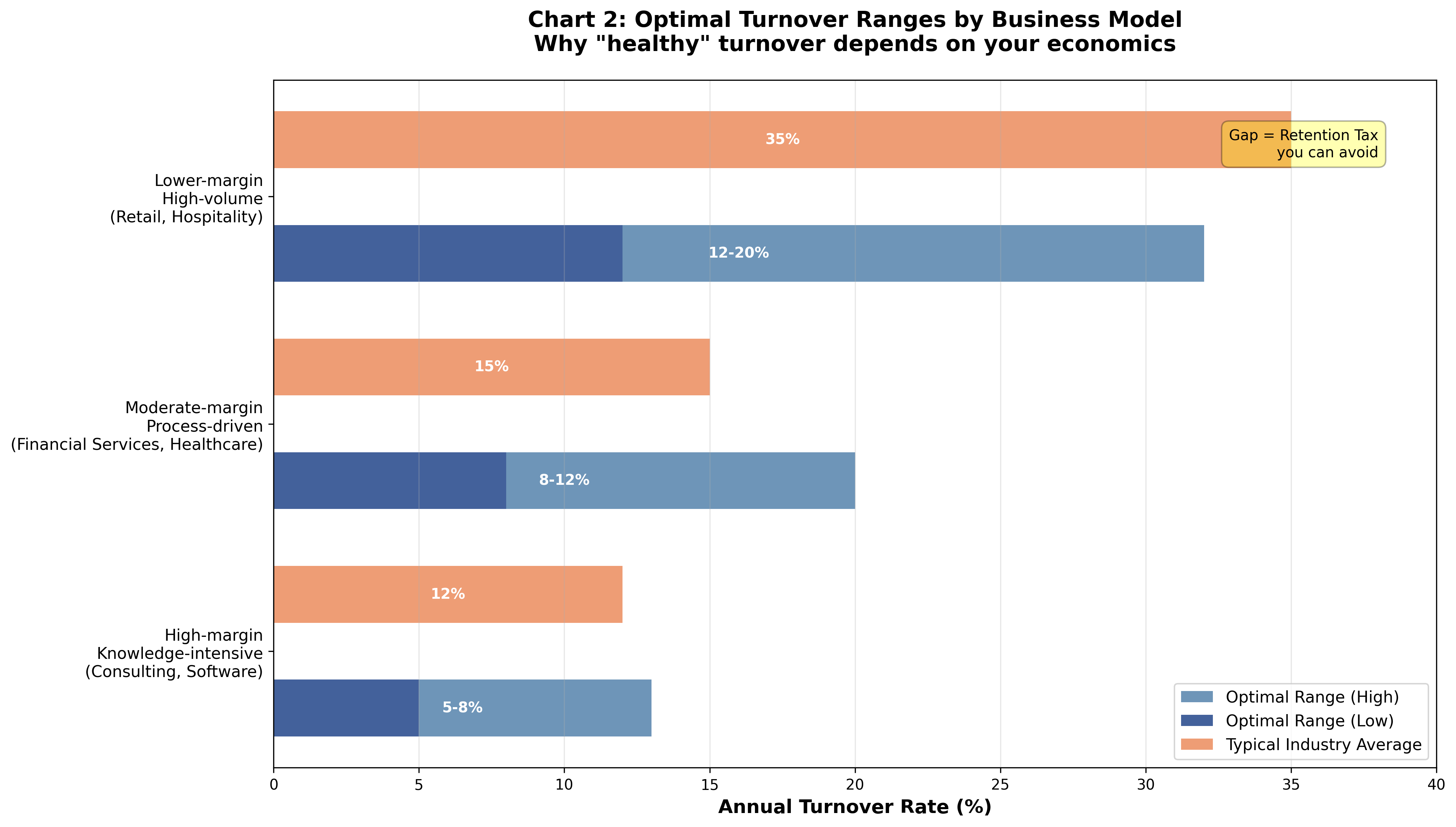 Chart 2: Optimal Turnover Ranges by Business Model
Why "healthy" turnover depends on your economics

Lower-margin
High-volume
(Retail, Hospitality)

35%

Gap = Retention Tax
you can avoid

12-20%

Moderate-margin
Process-driven
(Financial Services, Healthcare)

15%

8-12%

High-margin
Knowledge-intensive
(Consulting, Software)

12%

5-8%

Optimal Range (High)
Optimal Range (Low)
Typical Industry Average

0 5 10 15 20 25 30 35 40

Annual Turnover Rate (%)